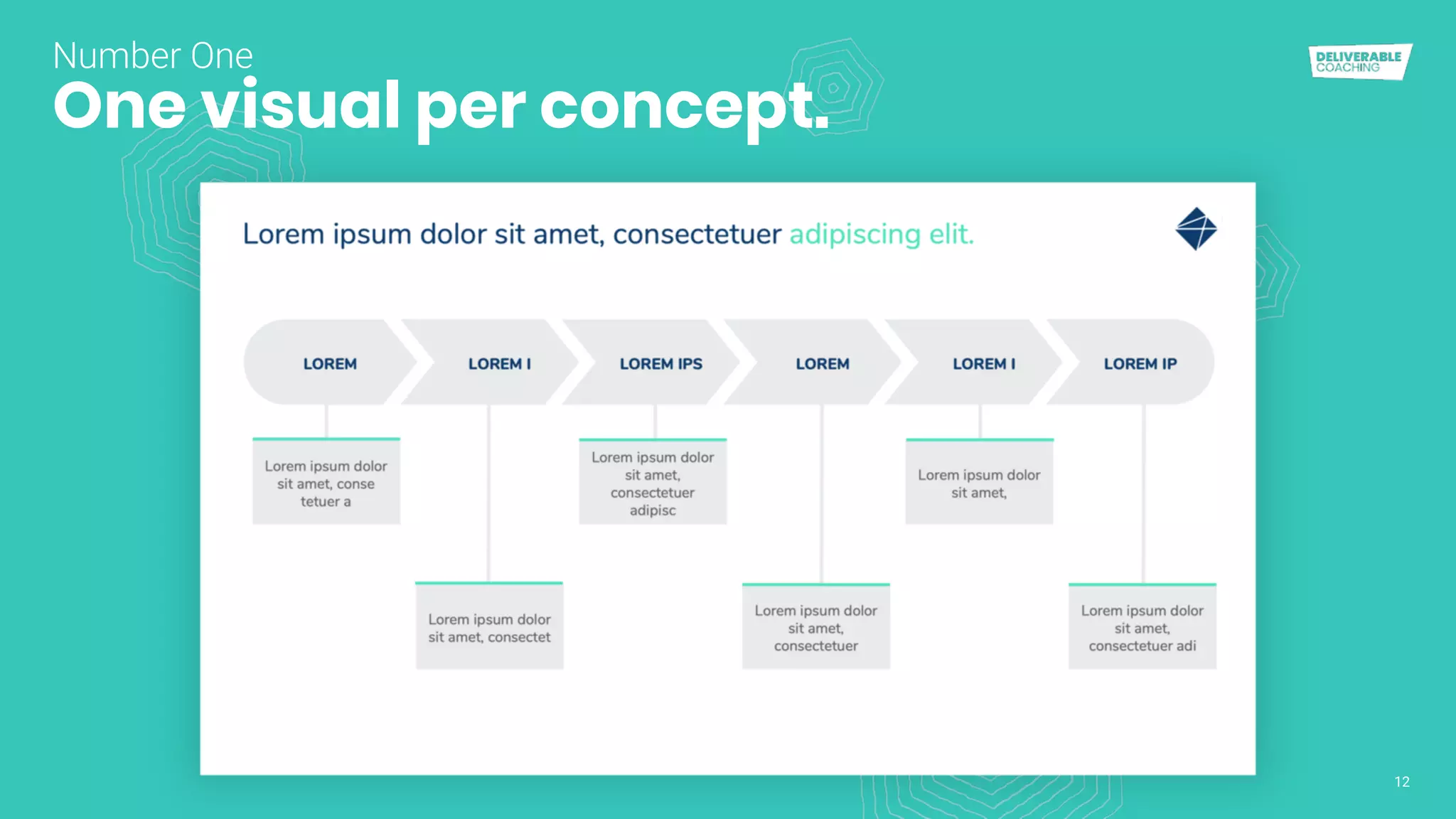 Number One
One visual per concept.

DELIVERABLE COACHING

Lorem ipsum dolor sit amet, consectetuer adipiscing elit.

LOREM
LOREM I
LOREM IPS
LOREM
LOREM I
LOREM IP

Lorem ipsum dolor sit amet, conse tetuer a

Lorem ipsum dolor sit amet, consectet

Lorem ipsum dolor sit amet, consectetuer adipisc

Lorem ipsum dolor sit amet, consectetuer

Lorem ipsum dolor sit amet,

Lorem ipsum dolor sit amet, consectetuer adi

12